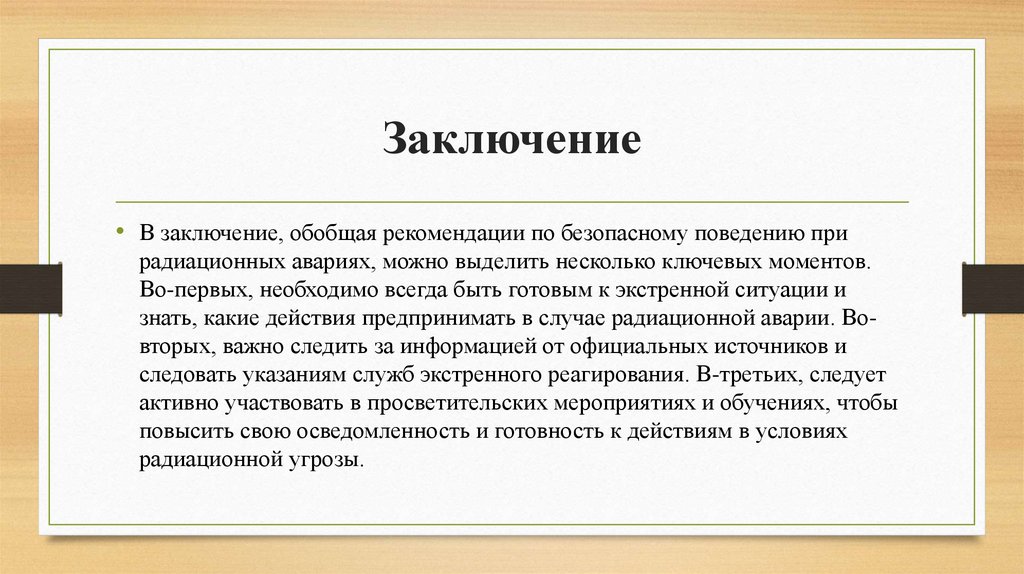 Заключение

• В заключение, обобщая рекомендации по безопасному поведению при радиационных авариях, можно выделить несколько ключевых моментов. Во-первых, необходимо всегда быть готовым к экстренной ситуации и знать, какие действия предпринимать в случае радиационной аварии. Во-вторых, важно следить за информацией от официальных источников и следовать указаниям служб экстренного реагирования. В-третьих, следует активно участвовать в просветительских мероприятиях и обучениях, чтобы повысить свою осведомленность и готовность к действиям в условиях радиационной угрозы.